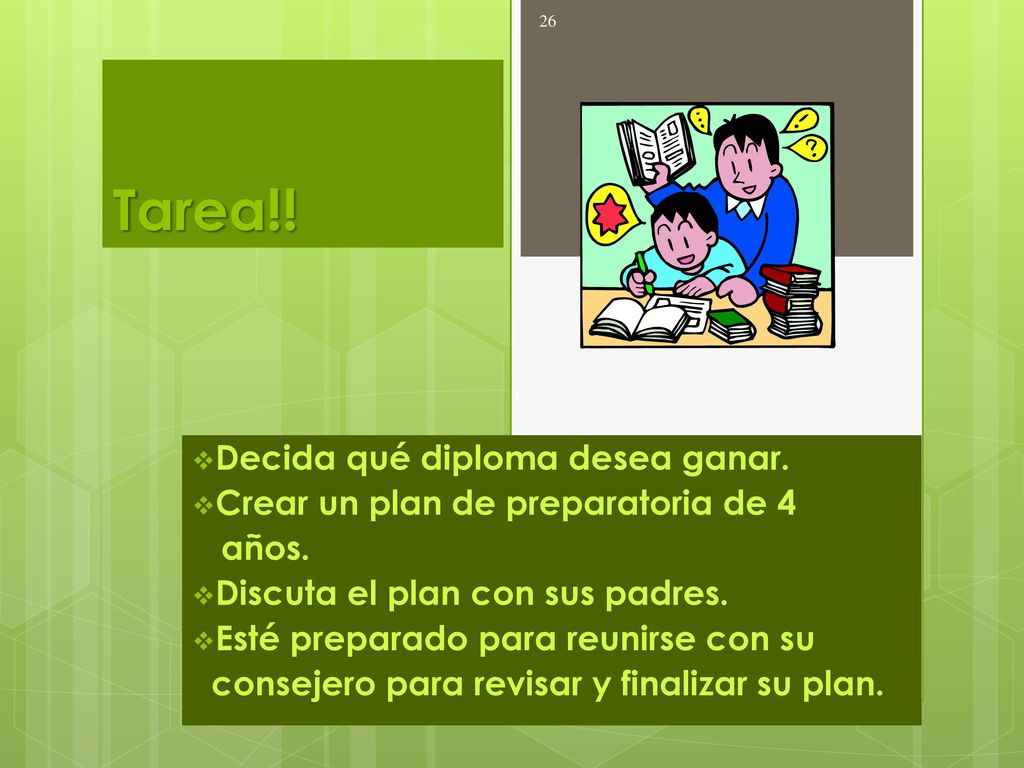 26

Tarea!!

❖Decida qué diploma desea ganar.
❖Crear un plan de preparatoria de 4 años.
❖Discuta el plan con sus padres.
❖Esté preparado para reunirse con su consejero para revisar y finalizar su plan.